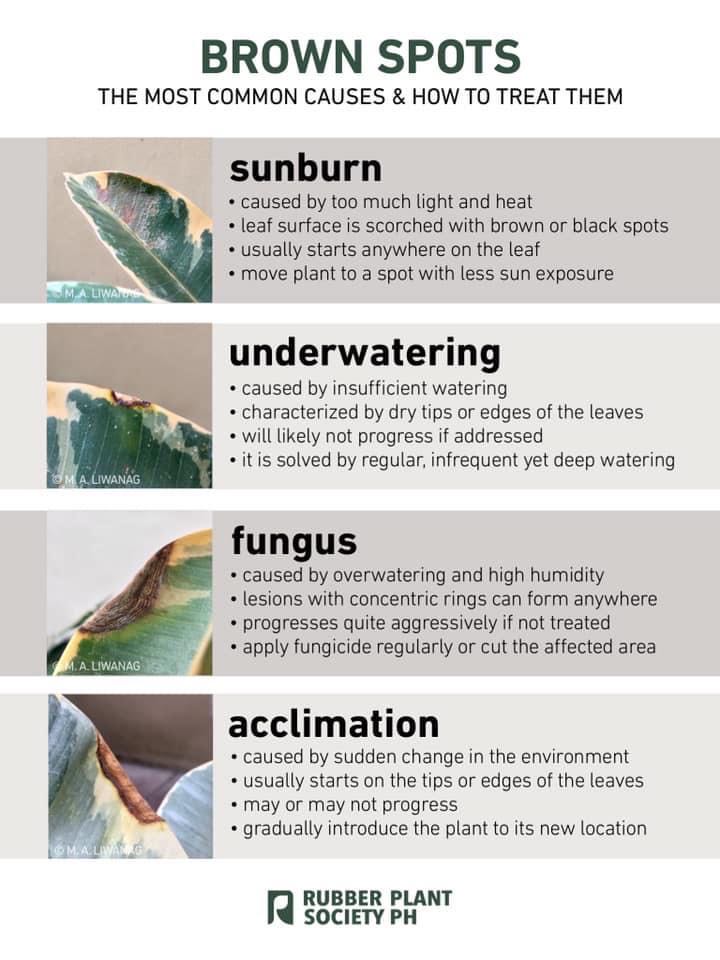 BROWN SPOTS
THE MOST COMMON CAUSES & HOW TO TREAT THEM

© M. A. LIWANAG

sunburn
• caused by too much light and heat
• leaf surface is scorched with brown or black spots
• usually starts anywhere on the leaf
• move plant to a spot with less sun exposure

© M. A. LIWANAG

underwatering
• caused by insufficient watering
• characterized by dry tips or edges of the leaves
• will likely not progress if addressed
• it is solved by regular, infrequent yet deep watering

© M. A. LIWANAG

fungus
• caused by overwatering and high humidity
• lesions with concentric rings can form anywhere
• progresses quite aggressively if not treated
• apply fungicide regularly or cut the affected area

© M. A. LIWANAG

acclimation
• caused by sudden change in the environment
• usually starts on the tips or edges of the leaves
• may or may not progress
• gradually introduce the plant to its new location

RUBBER PLANT SOCIETY PH